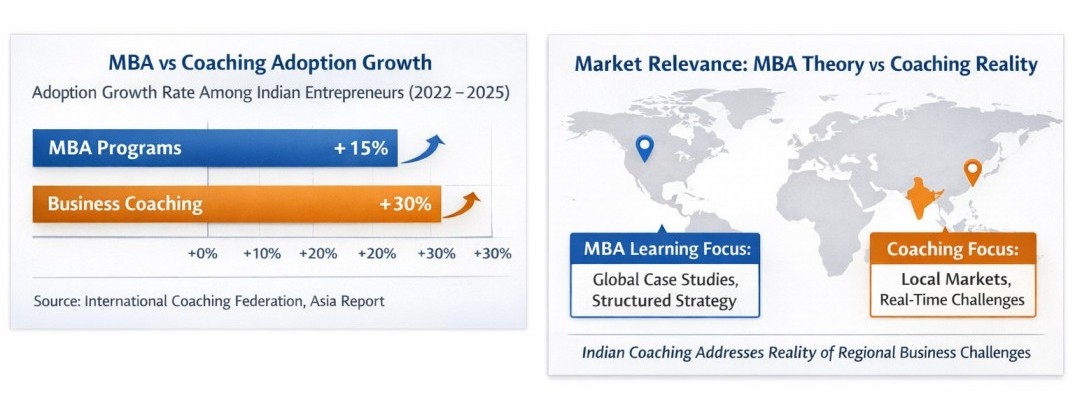 MBA vs Coaching Adoption Growth

Adoption Growth Rate Among Indian Entrepreneurs (2022 – 2025)

MBA Programs +15%

Business Coaching +30%

+0% +10% +20% +20% +30% +30%

Source: International Coaching Federation, Asia Report

Market Relevance: MBA Theory vs Coaching Reality

MBA Learning Focus:
Global Case Studies, Structured Strategy

Coaching Focus:
Local Markets, Real-Time Challenges

Indian Coaching Addresses Reality of Regional Business Challenges